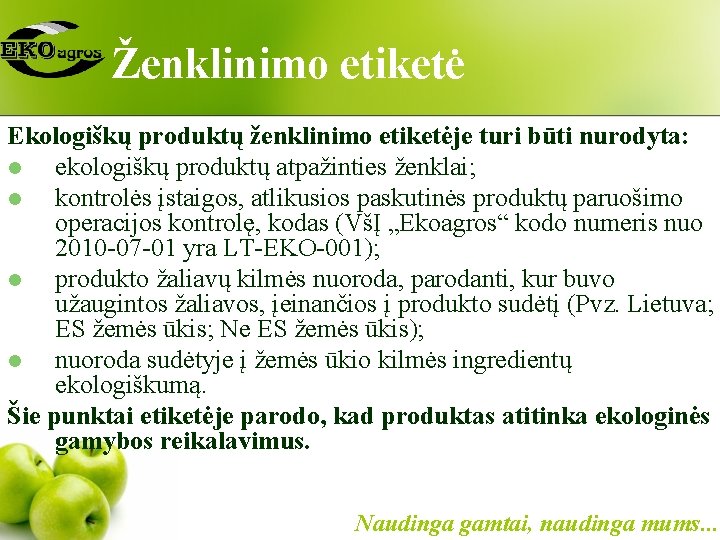 EKOagros

Ženklinimo etiketė

Ekologiškų produktų ženklinimo etiketėje turi būti nurodyta:

- ekologiškų produktų atpažinties ženklai;
- kontrolės įstaigos, atlikusios paskutinės produktų paruošimo operacijos kontrolę, kodas (VšĮ „Ekoagros“ kodo numeris nuo 2010-07-01 yra LT-EKO-001);
- produkto žaliavų kilmės nuoroda, parodanti, kur buvo užaugintos žaliavos, įeinančios į produkto sudėtį (Pvz. Lietuva; ES žemės ūkis; Ne ES žemės ūkis);
- nuoroda sudėtyje į žemės ūkio kilmės ingredientų ekologiškumą.

Šie punktai etiketėje parodo, kad produktas atitinka ekologinės gamybos reikalavimus.

Naudinga gamtai, naudinga mums...